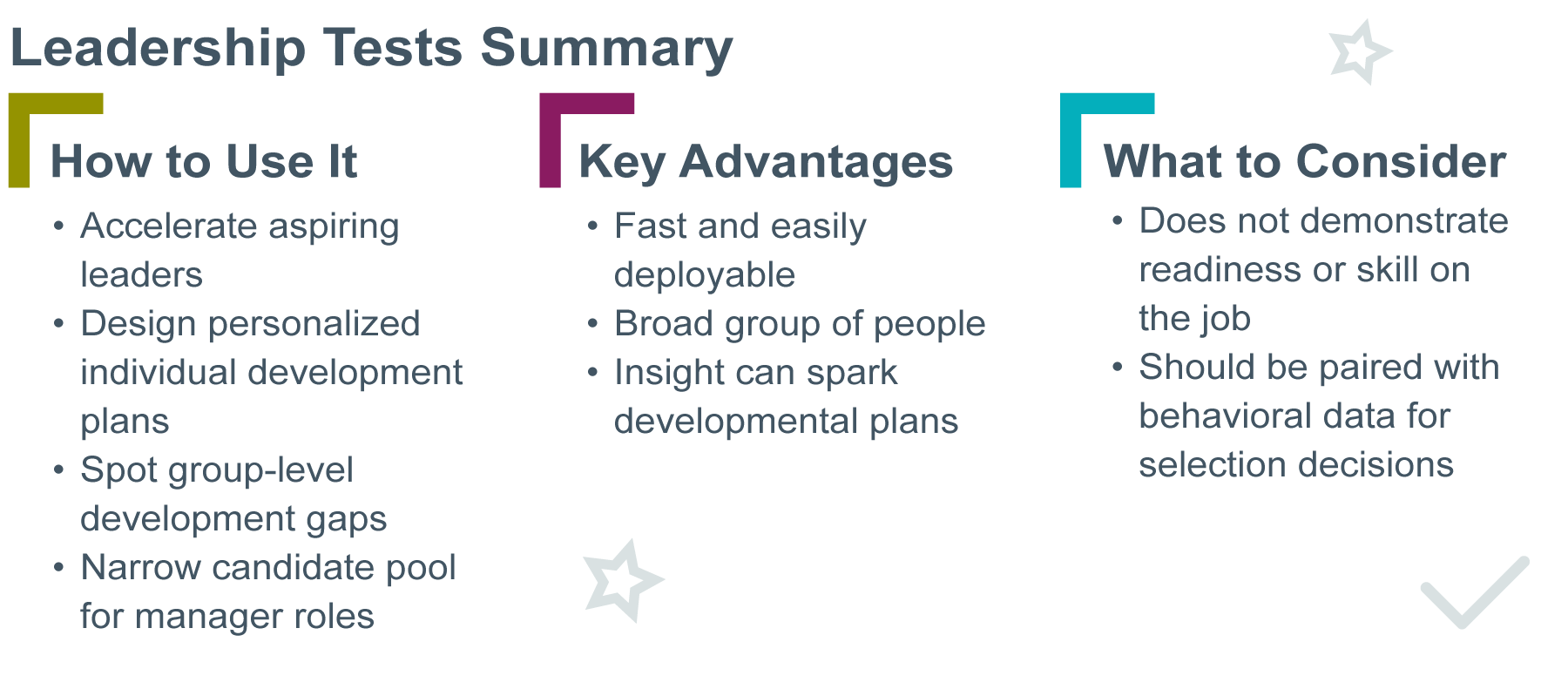 Leadership Tests Summary

How to Use It

• Accelerate aspiring leaders
• Design personalized individual development plans
• Spot group-level development gaps
• Narrow candidate pool for manager roles

Key Advantages

• Fast and easily deployable
• Broad group of people
• Insight can spark developmental plans

What to Consider

• Does not demonstrate readiness or skill on the job
• Should be paired with behavioral data for selection decisions